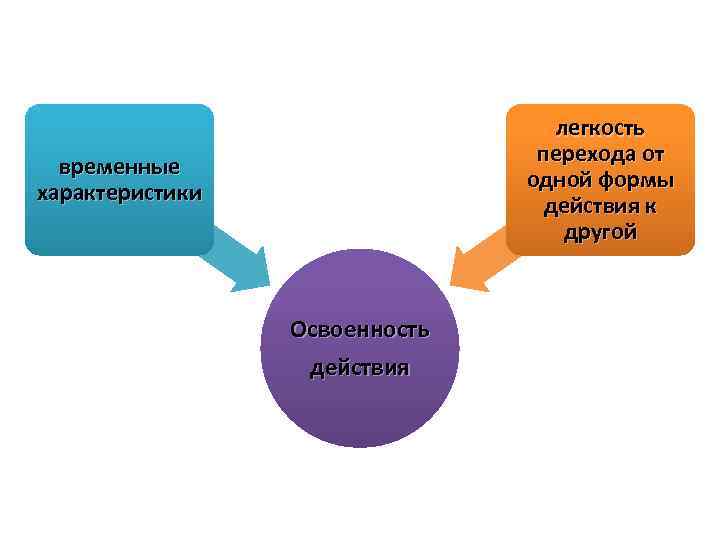 временные характеристики

легкость перехода от одной формы действия к другой

Освоенность действия